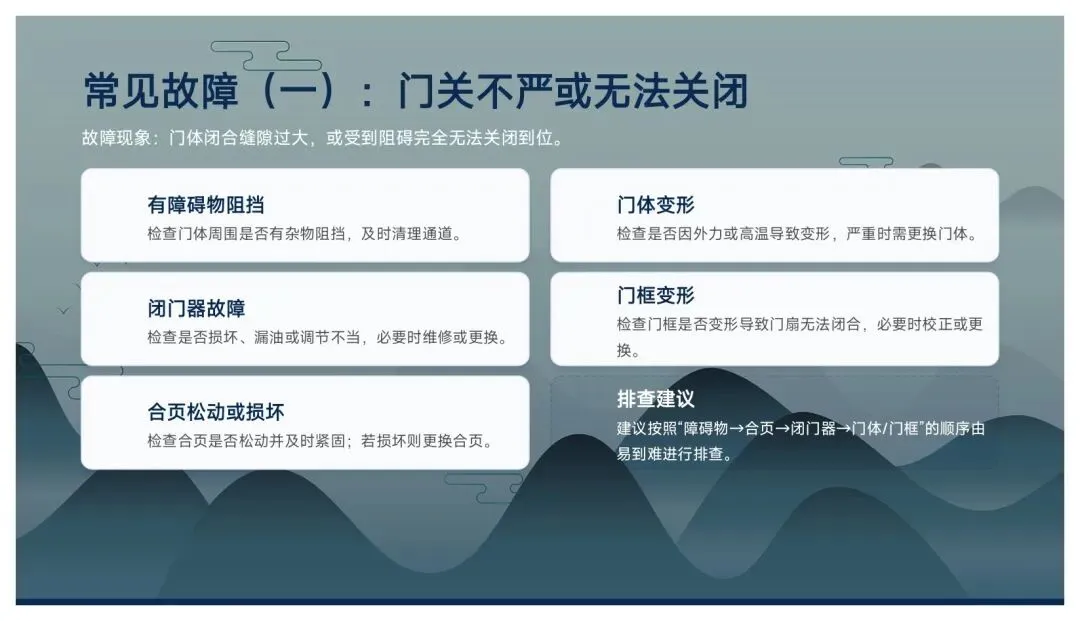 常见故障（一）：门关不严或无法关闭

故障现象：门体闭合缝隙过大，或受到阻碍完全无法关闭到位。

有障碍物阻挡
检查门体周围是否有杂物阻挡，及时清理通道。

闭门器故障
检查是否损坏、漏油或调节不当，必要时维修或更换。

合页松动或损坏
检查合页是否松动并及时紧固；若损坏则更换合页。

门体变形
检查是否因外力或高温导致变形，严重时需更换门体。

门框变形
检查门框是否变形导致门扇无法闭合，必要时校正或更换。

排查建议
建议按照“障碍物→合页→闭门器→门体/门框”的顺序由易到难进行排查。